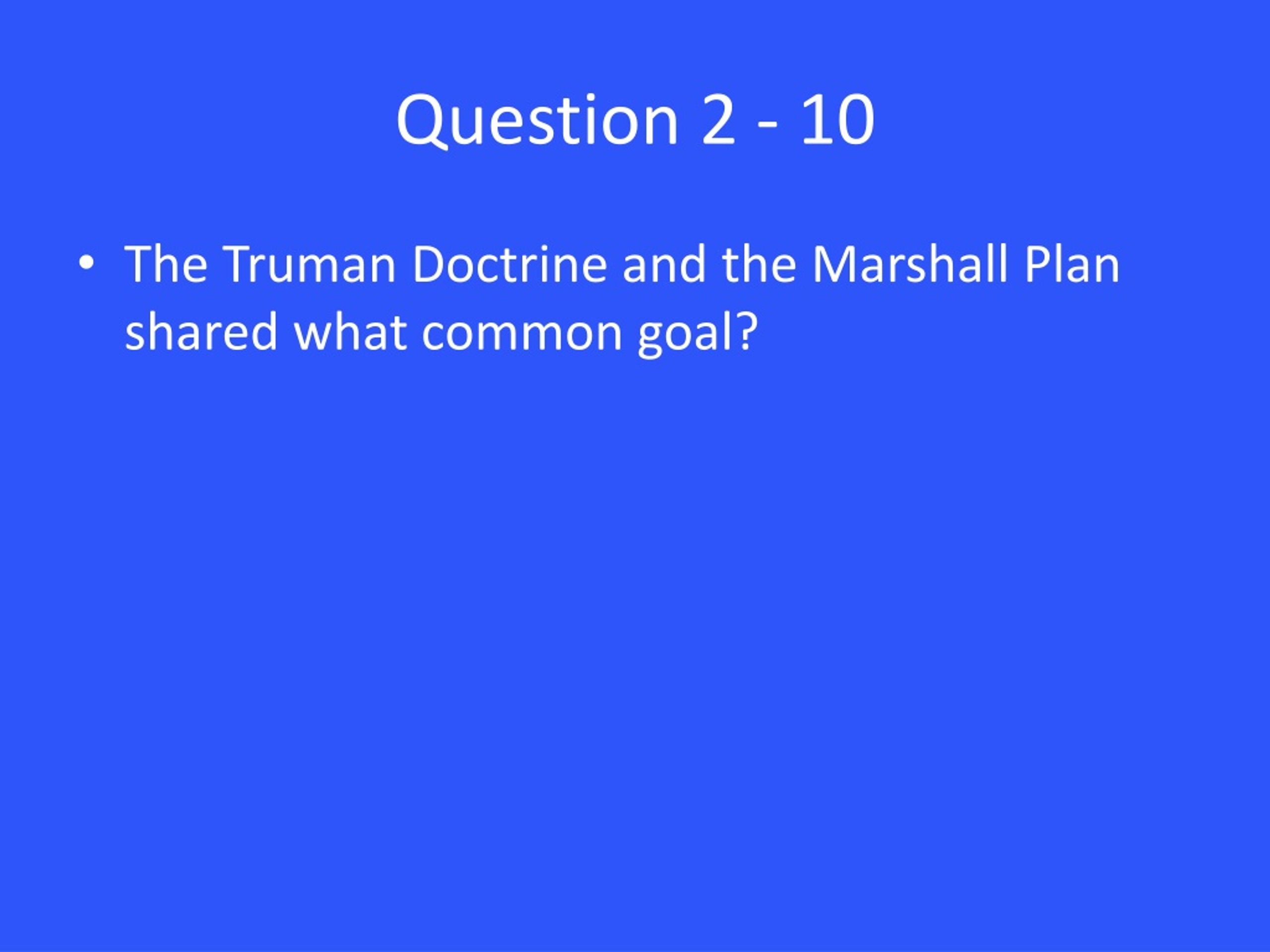 Question 2 - 10

• The Truman Doctrine and the Marshall Plan shared what common goal?